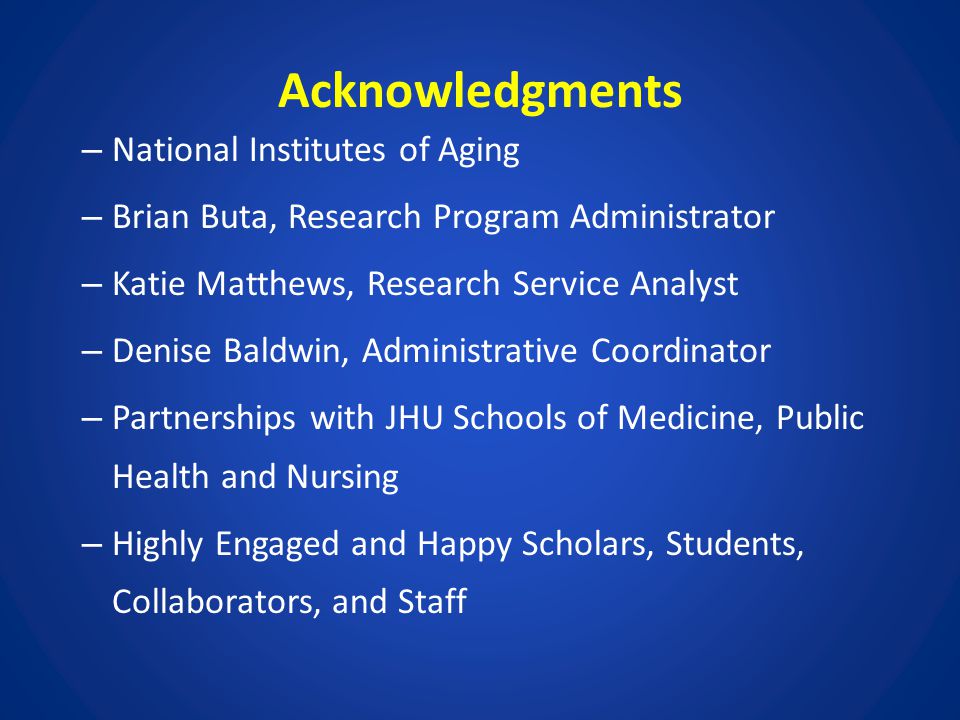 Acknowledgments

– National Institutes of Aging

– Brian Buta, Research Program Administrator

– Katie Matthews, Research Service Analyst

– Denise Baldwin, Administrative Coordinator

– Partnerships with JHU Schools of Medicine, Public Health and Nursing

– Highly Engaged and Happy Scholars, Students, Collaborators, and Staff